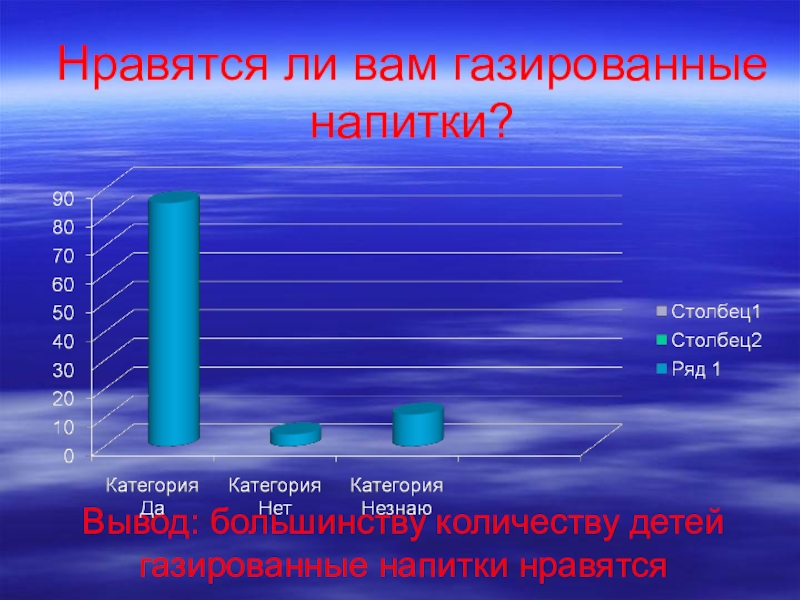 Нравятся ли вам газированные напитки?

90
80
70
60
50
40
30
20
10
0

Категория Да
Категория Нет
Категория Незнаю

Столбец1
Столбец2
Ряд 1

Вывод: большинству количеству детей газированные напитки нравятся